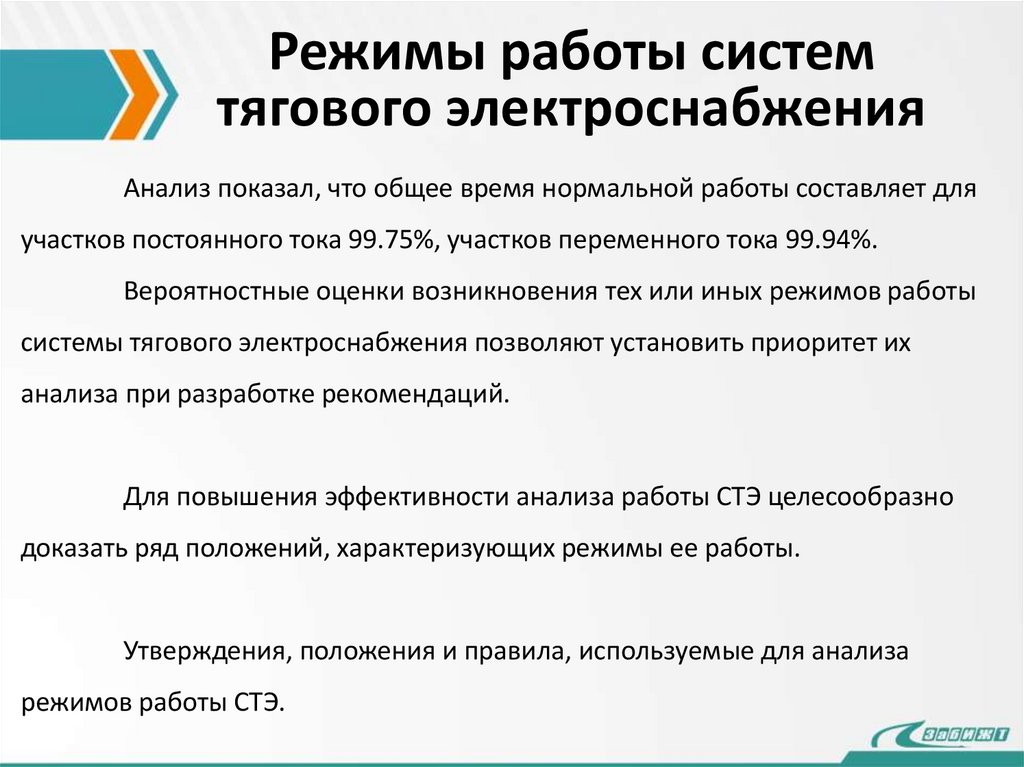 Режимы работы систем тягового электроснабжения

Анализ показал, что общее время нормальной работы составляет для участков постоянного тока 99.75%, участков переменного тока 99.94%.

Вероятностные оценки возникновения тех или иных режимов работы системы тягового электроснабжения позволяют установить приоритет их анализа при разработке рекомендаций.

Для повышения эффективности анализа работы СТЭ целесообразно доказать ряд положений, характеризующих режимы ее работы.

Утверждения, положения и правила, используемые для анализа режимов работы СТЭ.

ЗабИЖТ